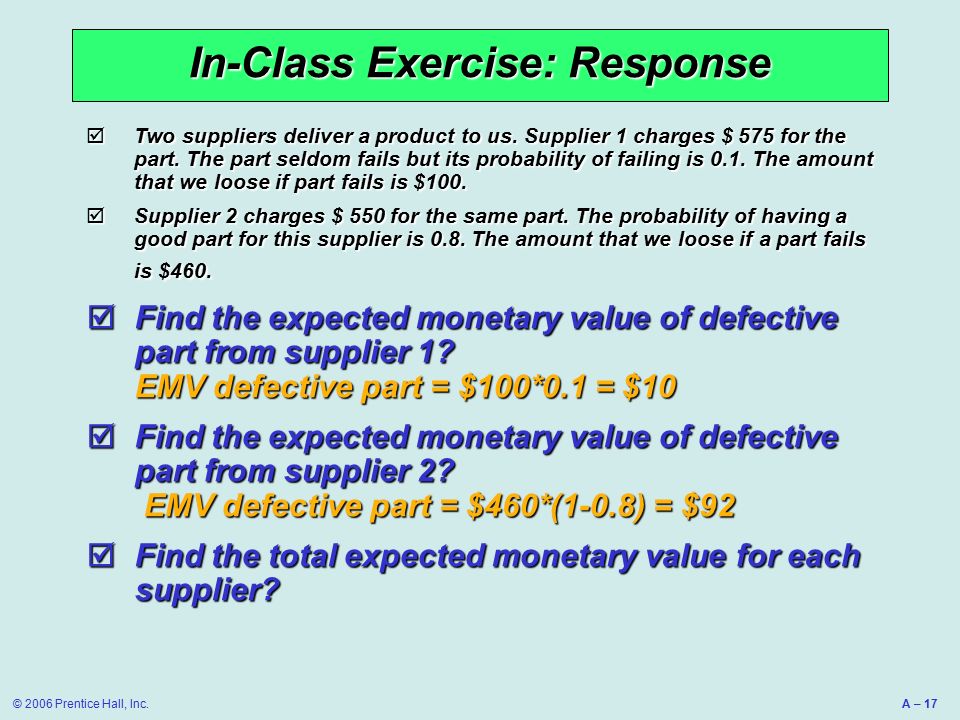 In-Class Exercise: Response

☑ Two suppliers deliver a product to us. Supplier 1 charges \$ 575 for the part. The part seldom fails but its probability of failing is 0.1. The amount that we loose if part fails is \$100.

☑ Supplier 2 charges \$ 550 for the same part. The probability of having a good part for this supplier is 0.8. The amount that we loose if a part fails is \$460.

☑ Find the expected monetary value of defective part from supplier 1?
EMV defective part = \$100*0.1 = \$10

☑ Find the expected monetary value of defective part from supplier 2?
EMV defective part = \$460*(1-0.8) = \$92

☑ Find the total expected monetary value for each supplier?

© 2006 Prentice Hall, Inc.

A – 17